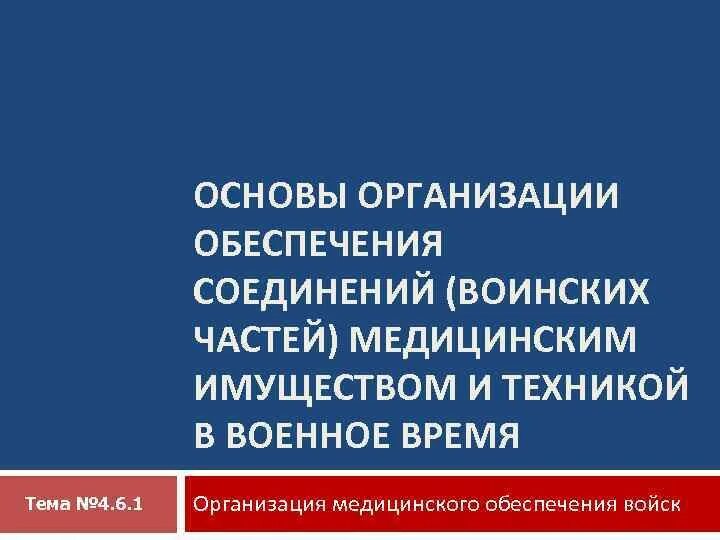 ОСНОВЫ ОРГАНИЗАЦИИ ОБЕСПЕЧЕНИЯ СОЕДИНЕНИЙ (ВОИНСКИХ ЧАСТЕЙ) МЕДИЦИНСКИМ ИМУЩЕСТВОМ И ТЕХНИКОЙ В ВОЕННОЕ ВРЕМЯ

Тема №4.6.1

Организация медицинского обеспечения войск